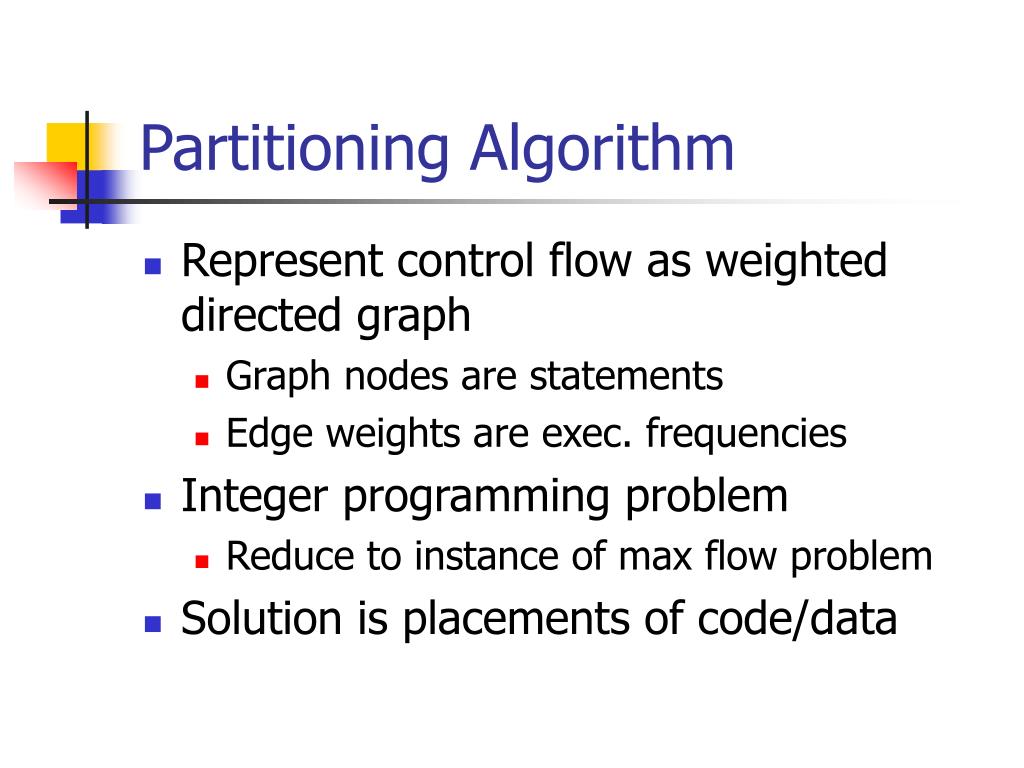 Partitioning Algorithm

- Represent control flow as weighted directed graph
  - Graph nodes are statements
  - Edge weights are exec. frequencies
- Integer programming problem
  - Reduce to instance of max flow problem
- Solution is placements of code/data